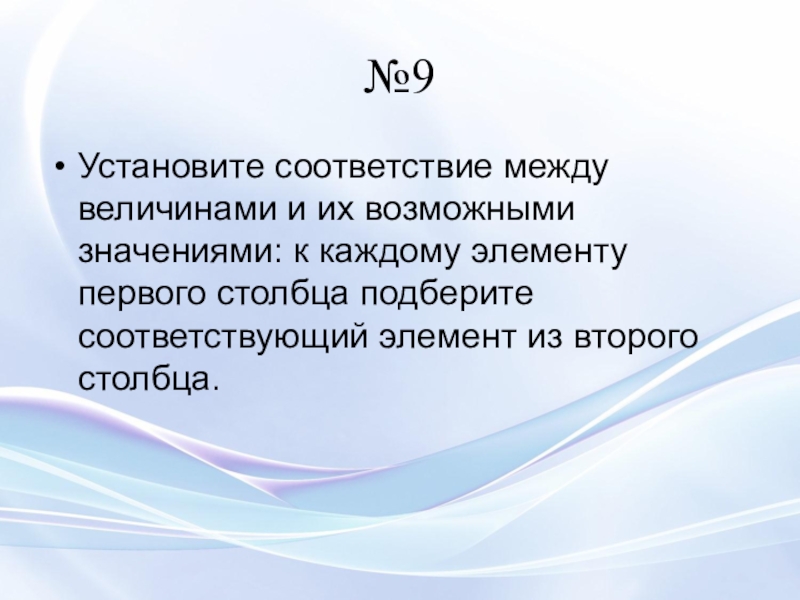 №9

• Установите соответствие между величинами и их возможными значениями: к каждому элементу первого столбца подберите соответствующий элемент из второго столбца.